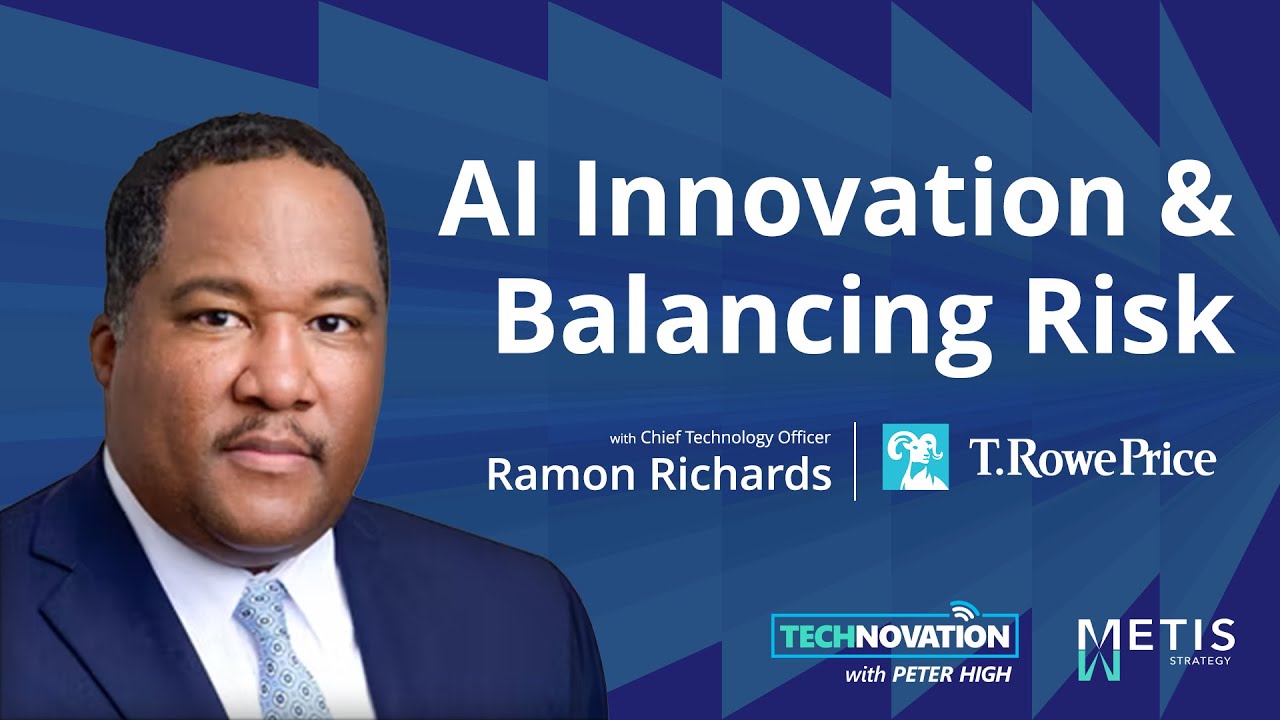 AI Innovation & Balancing Risk

with Chief Technology Officer
Ramon Richards

T.RowePrice

TECHNOVATION
with PETER HIGH

METIS
STRATEGY